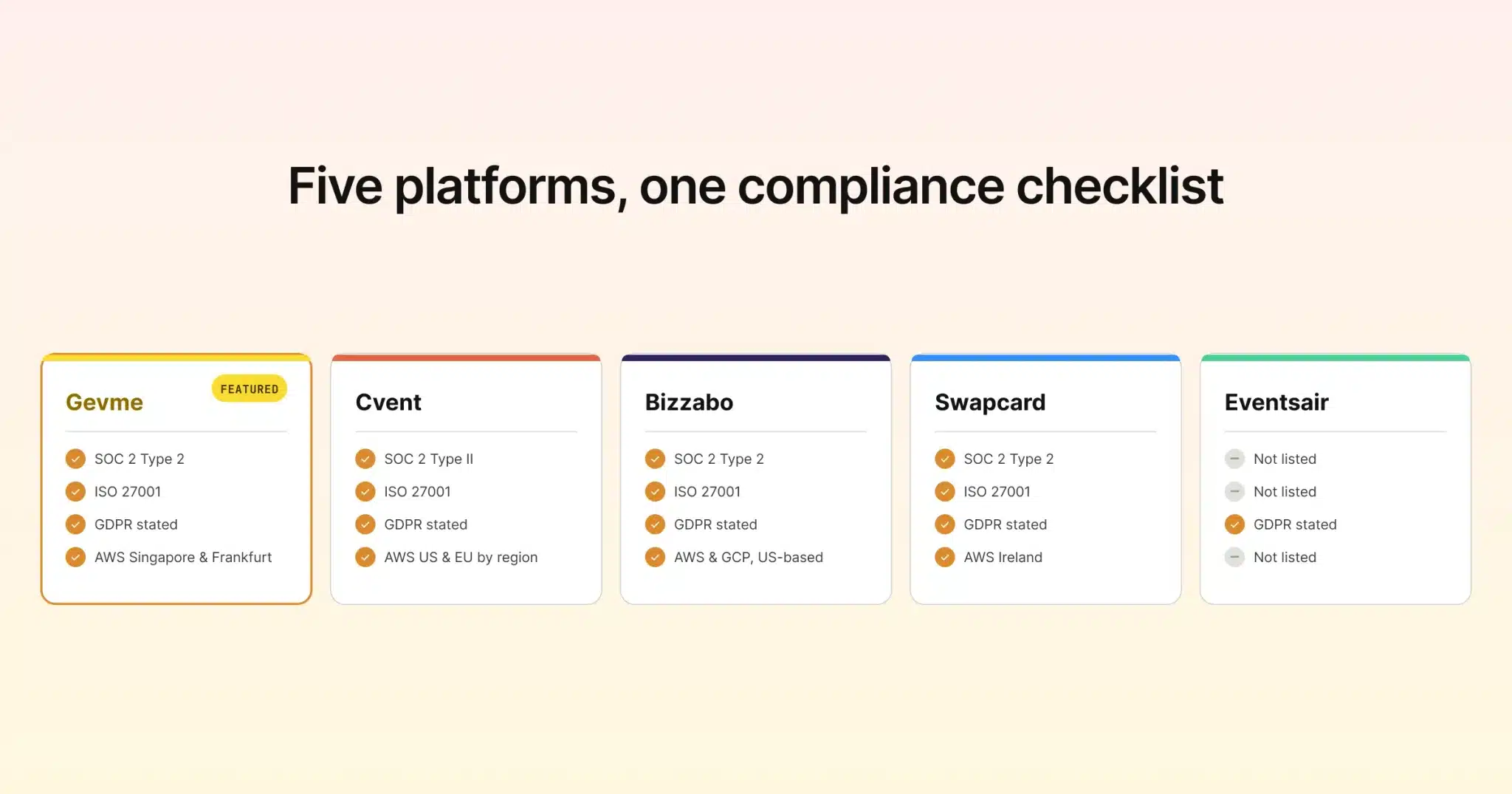 Five platforms, one compliance checklist

Gevme
FEATURED
SOC 2 Type 2
ISO 27001
GDPR stated
AWS Singapore & Frankfurt

Cvent
SOC 2 Type II
ISO 27001
GDPR stated
AWS US & EU by region

Bizzabo
SOC 2 Type 2
ISO 27001
GDPR stated
AWS & GCP, US-based

Swapcard
SOC 2 Type 2
ISO 27001
GDPR stated
AWS Ireland

Eventsair
Not listed
Not listed
GDPR stated
Not listed